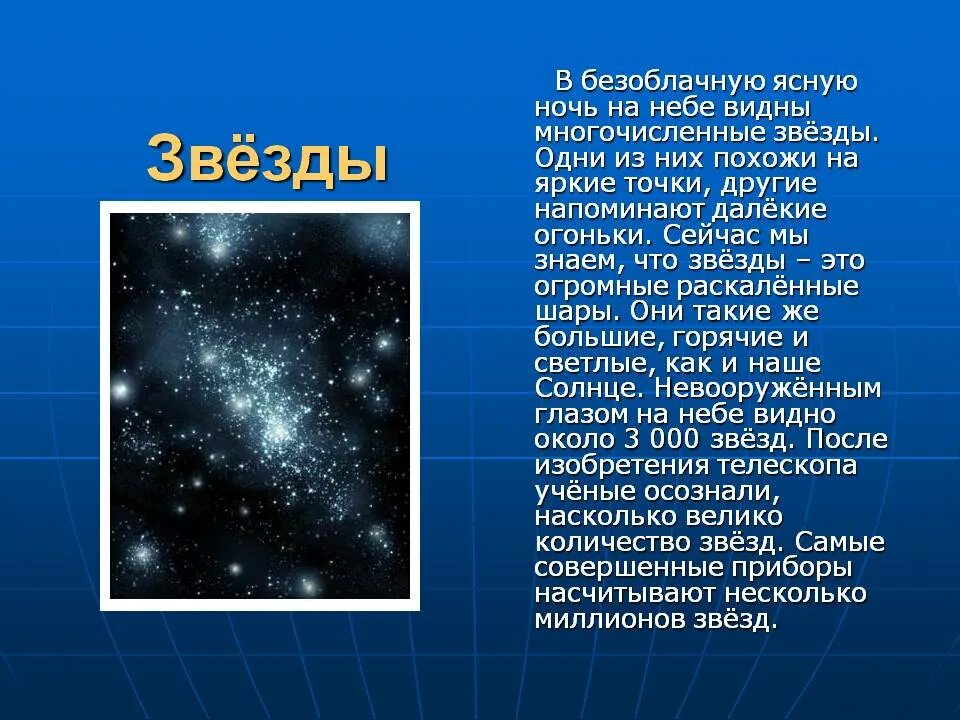 Звёзды

В безоблачную ясную ночь на небе видны многочисленные звёзды. Одни из них похожи на яркие точки, другие напоминают далёкие огоньки. Сейчас мы знаем, что звёзды – это огромные раскалённые шары. Они такие же большие, горячие и светлые, как и наше Солнце. Невооружённым глазом на небе видно около 3 000 звёзд. После изобретения телескопа учёные осознали, насколько велико количество звёзд. Самые совершенные приборы насчитывают несколько миллионов звёзд.